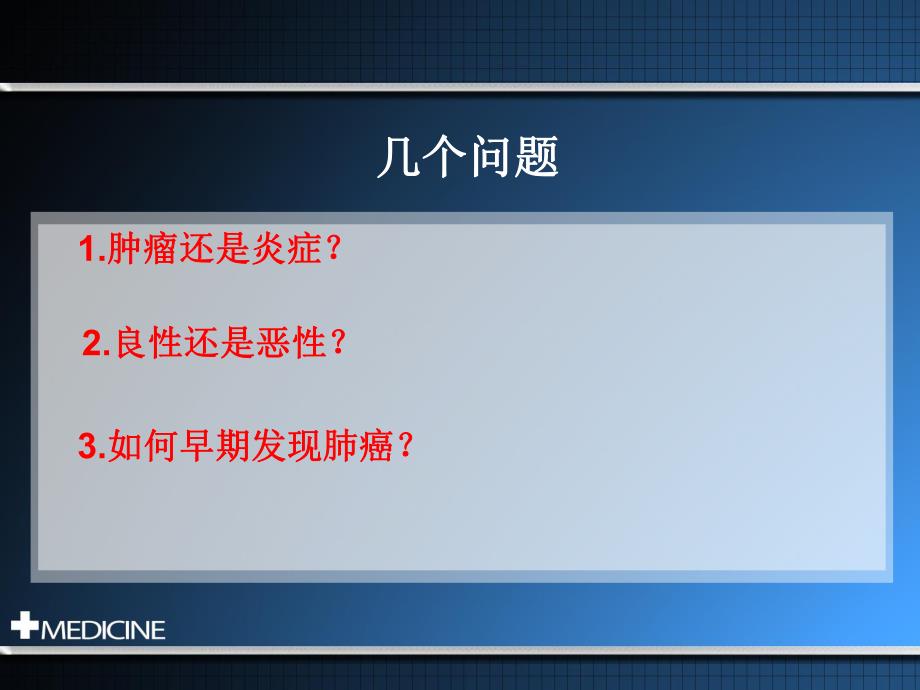 几个问题

1.肿瘤还是炎症？

2.良性还是恶性？

3.如何早期发现肺癌？

MEDICINE